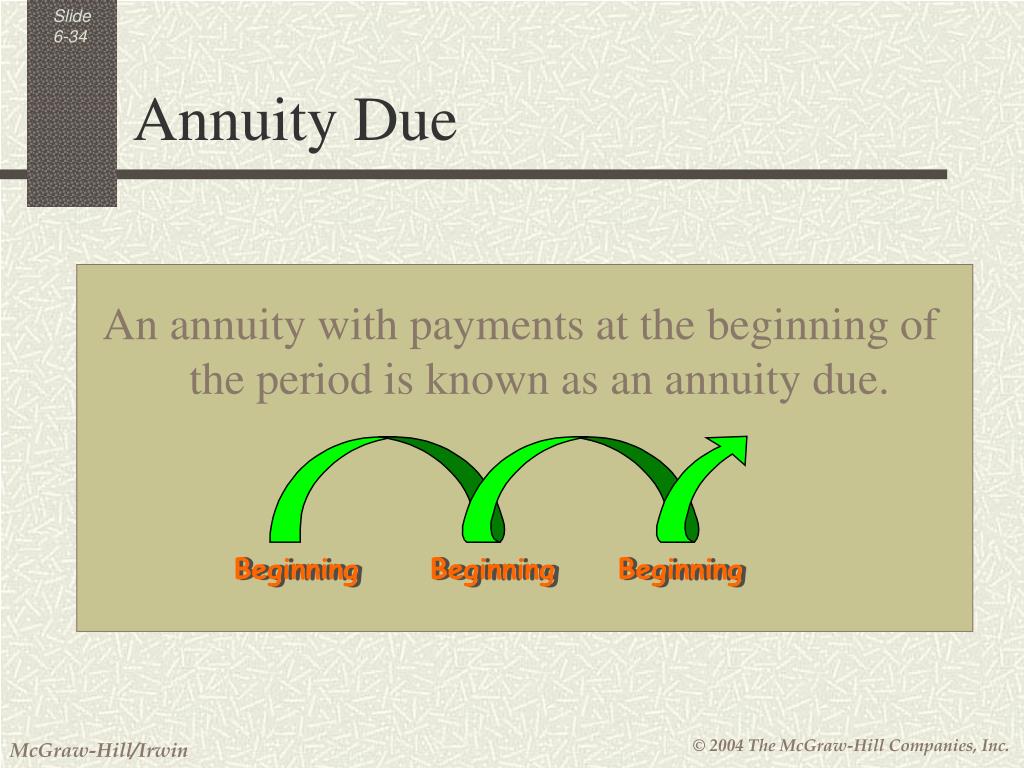 Slide 6-34

Annuity Due

An annuity with payments at the beginning of the period is known as an annuity due.

Beginning Beginning Beginning

McGraw-Hill/Irwin

© 2004 The McGraw-Hill Companies, Inc.